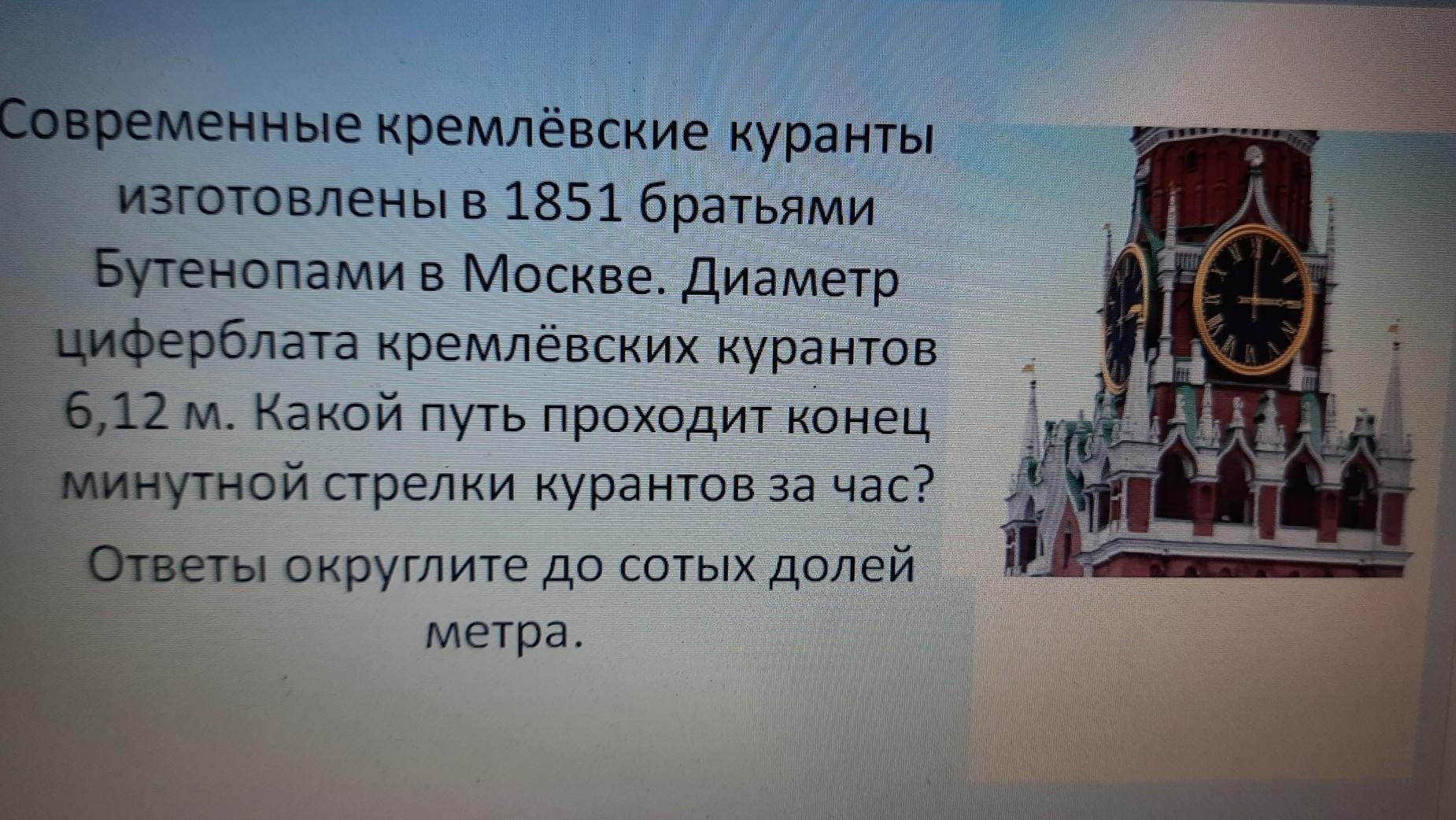 Современные кремлёвские куранты изготовлены в 1851 братьями Бутенопами в Москве. Диаметр циферблата кремлёвских курантов 6,12 м. Какой путь проходит конец минутной стрелки курантов за час?

Ответы округлите до сотых долей метра.